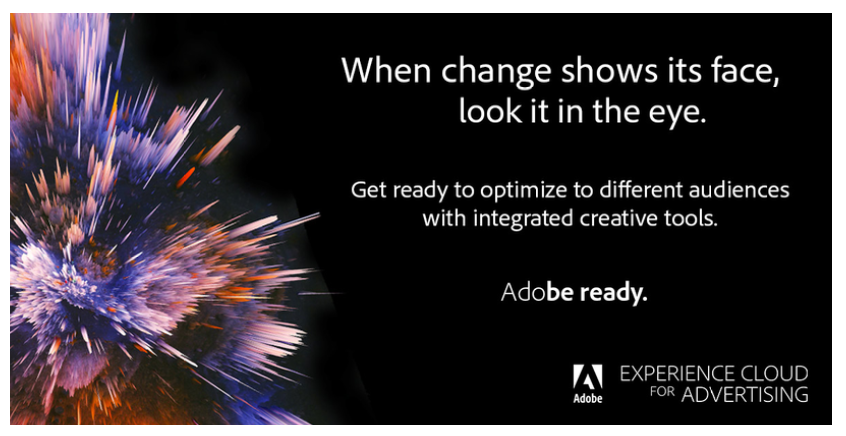 When change shows its face, look it in the eye.

Get ready to optimize to different audiences with integrated creative tools.

Adobe ready.

Adobe

EXPERIENCE CLOUD FOR ADVERTISING